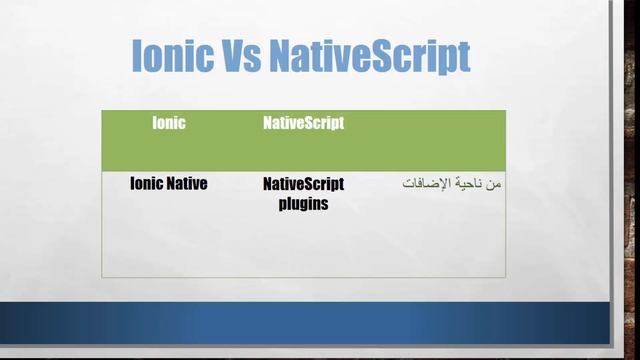 Ionic Vs NativeScript

| Ionic | NativeScript | |
|---|---|---|
| Ionic Native | NativeScript plugins | من ناحية الإضافات |